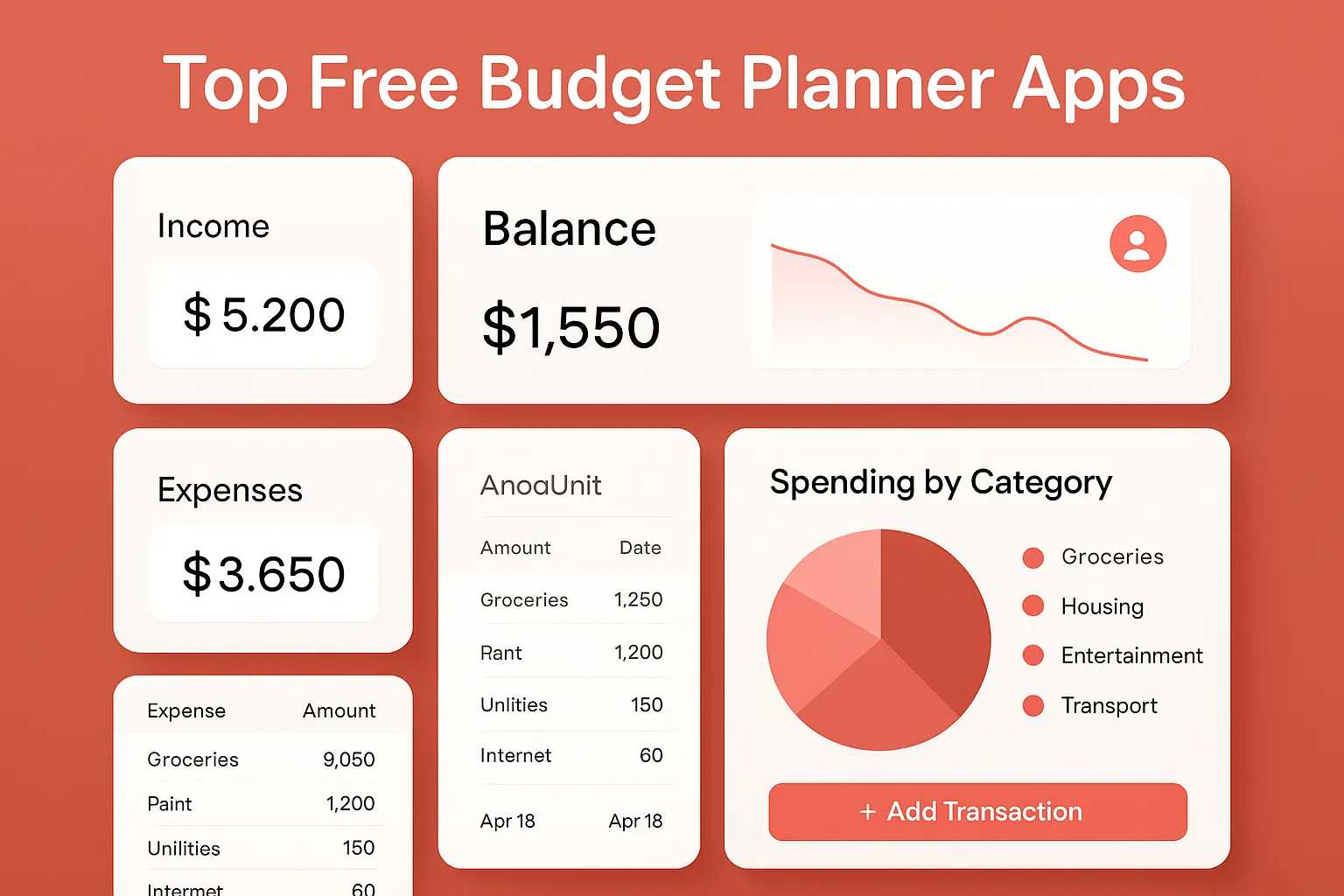 Top Free Budget Planner Apps

Income

$ 5.200

Balance

$1,550

Expenses

$ 3.650

| Expense | Amount |
|---|---|
| Groceries | 9,050 |
| Paint | 1,200 |
| Unilities | 150 |
| Intermet | 60 |

AnoaUnit

| Amount | Date |
|---|---|
| Groceries | 1,250 |
| Rant | 1,200 |
| Unlities | 150 |
| Internet | 60 |
| Apr 18 | Apr 18 |

Spending by Category

Groceries
Housing
Entertainment
Transport

+ Add Transaction